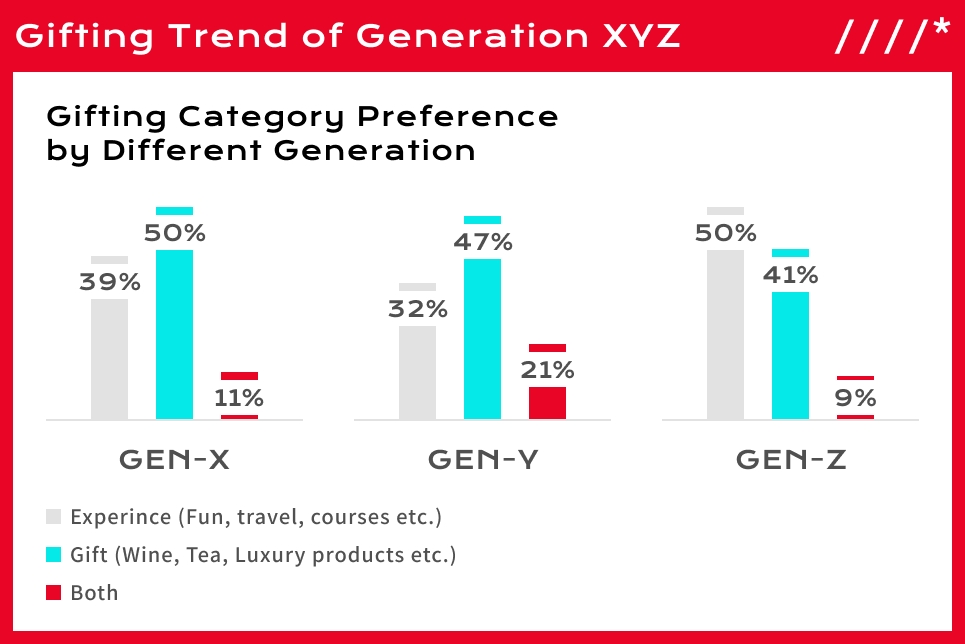 Gifting Trend of Generation XYZ

////*

Gifting Category Preference by Different Generation

39%
50%
11%
GEN-X

32%
47%
21%
GEN-Y

50%
41%
9%
GEN-Z

Experince (Fun, travel, courses etc.)
Gift (Wine, Tea, Luxury products etc.)
Both